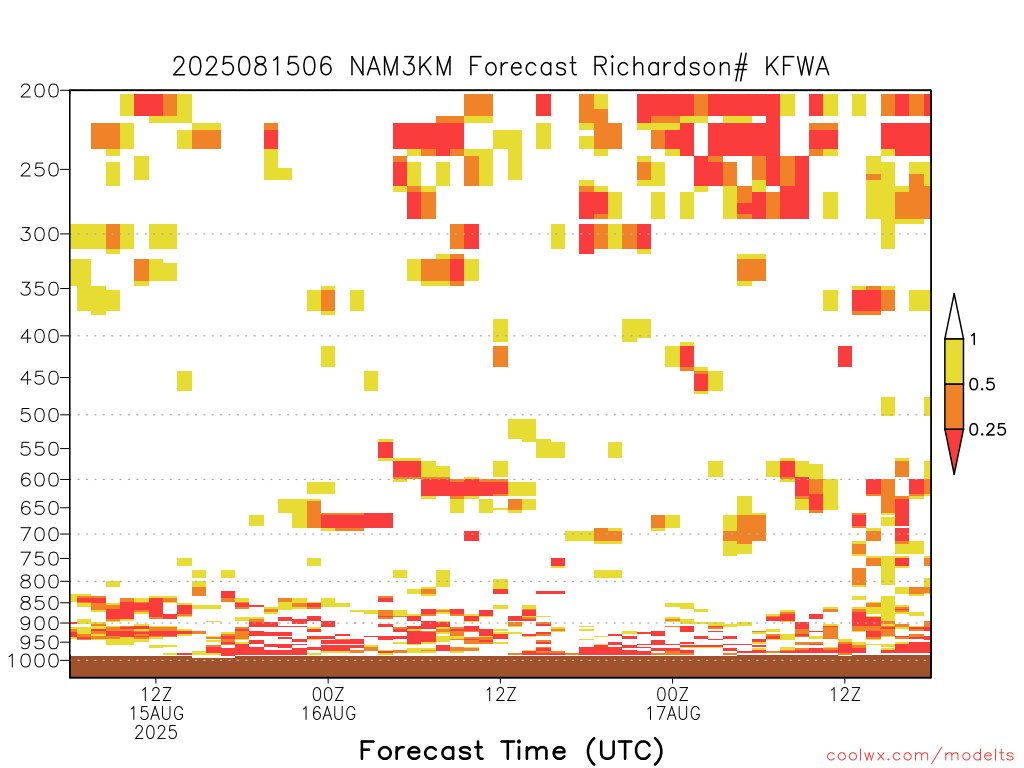 2025081506 NAM3KM Forecast Richardson# KFWA

200
250
300
350
400
450
500
550
600
650
700
750
800
850
900
950
1000

1
0.5
0.25

12Z
15AUG
2025

00Z
16AUG

12Z

00Z
17AUG

12Z

Forecast Time (UTC)

coolwx.com/modelts